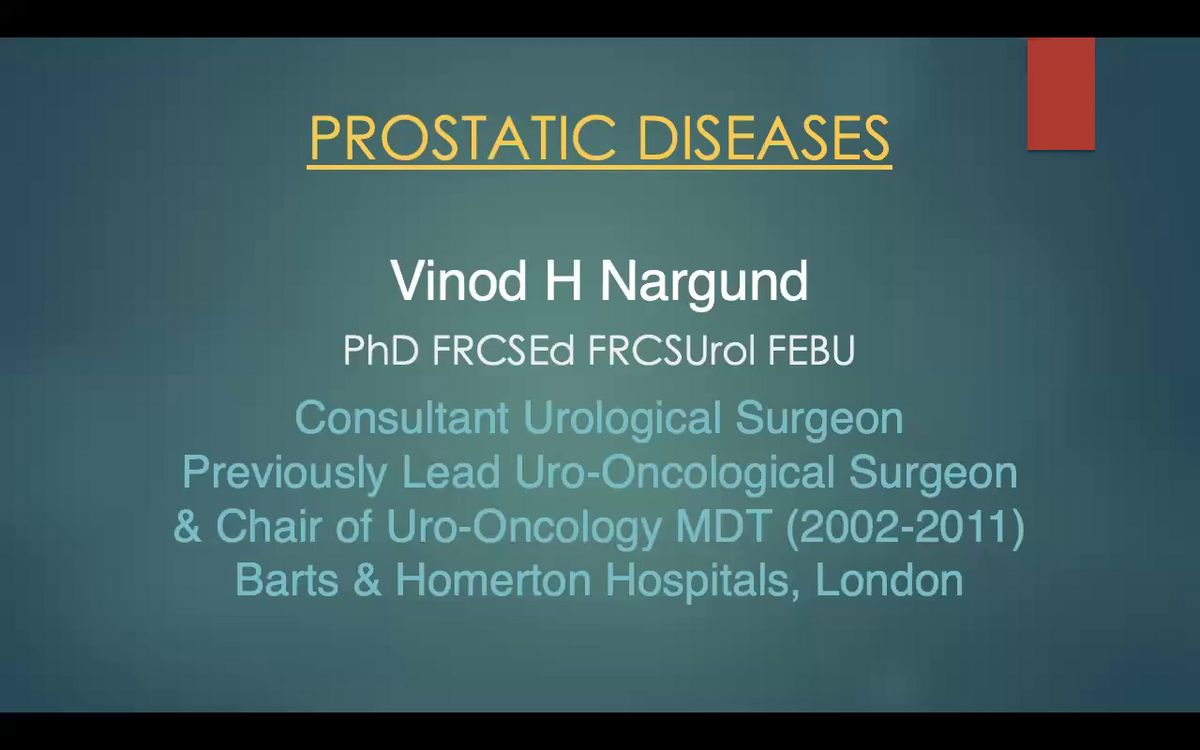 PROSTATIC DISEASES

Vinod H Nargund

PhD FRCSEd FRCSUrol FEBU

Consultant Urological Surgeon
Previously Lead Uro-Oncological Surgeon
& Chair of Uro-Oncology MDT (2002-2011)
Barts & Homerton Hospitals, London